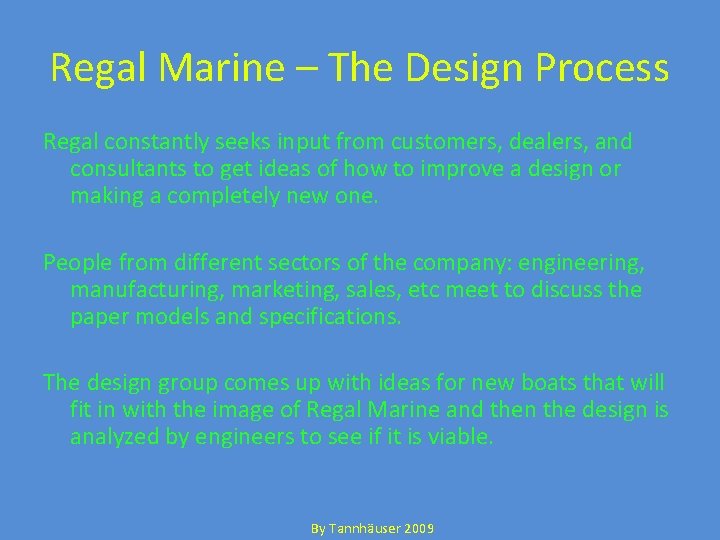 Regal Marine – The Design Process

Regal constantly seeks input from customers, dealers, and consultants to get ideas of how to improve a design or making a completely new one.

People from different sectors of the company: engineering, manufacturing, marketing, sales, etc meet to discuss the paper models and specifications.

The design group comes up with ideas for new boats that will fit in with the image of Regal Marine and then the design is analyzed by engineers to see if it is viable.

By Tannhäuser 2009